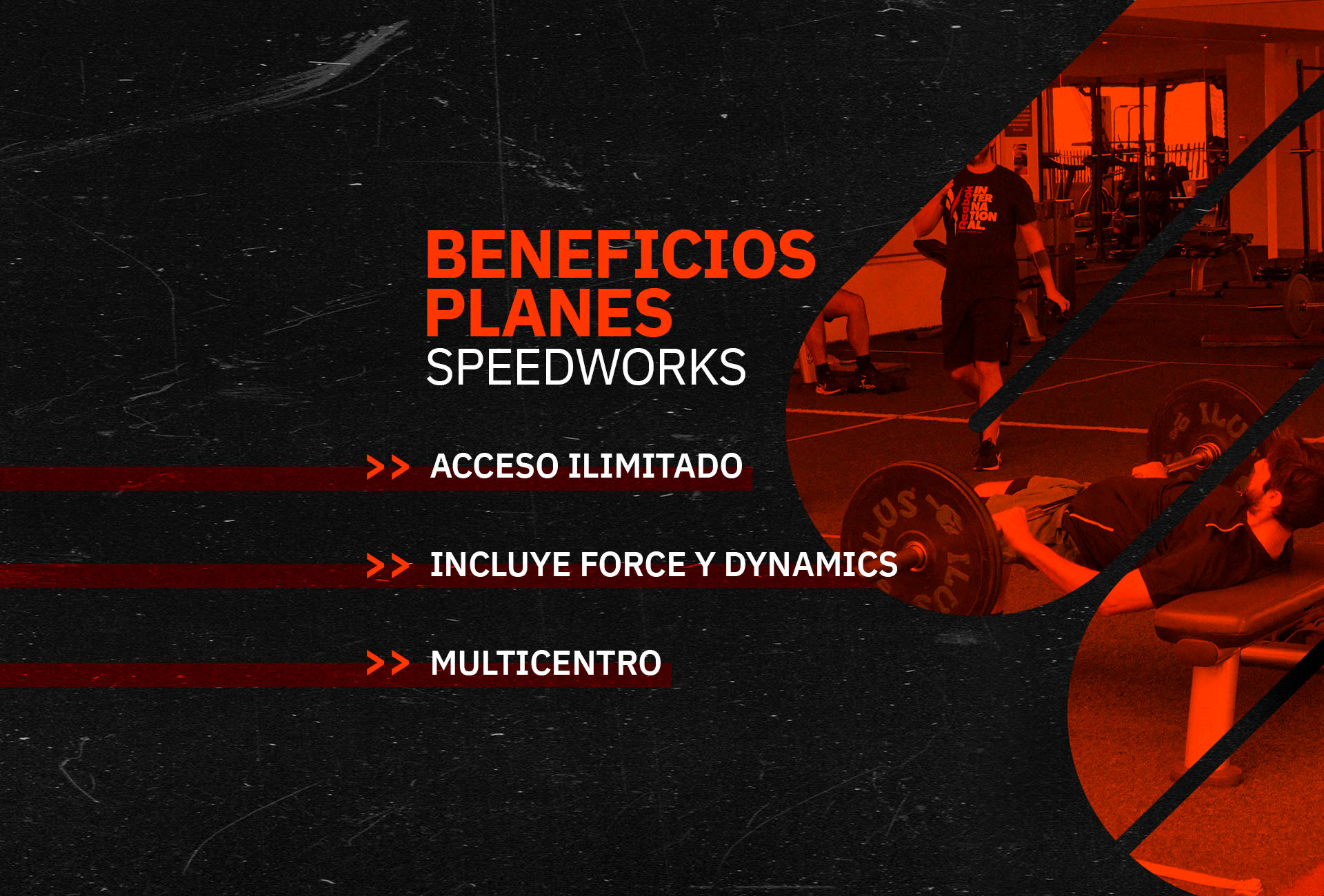 BENEFICIOS
PLANES
SPEEDWORKS

>> ACCESO ILIMITADO

>> INCLUYE FORCE Y DYNAMICS

>> MULTICENTRO

Reebok INTERNATIONAL.